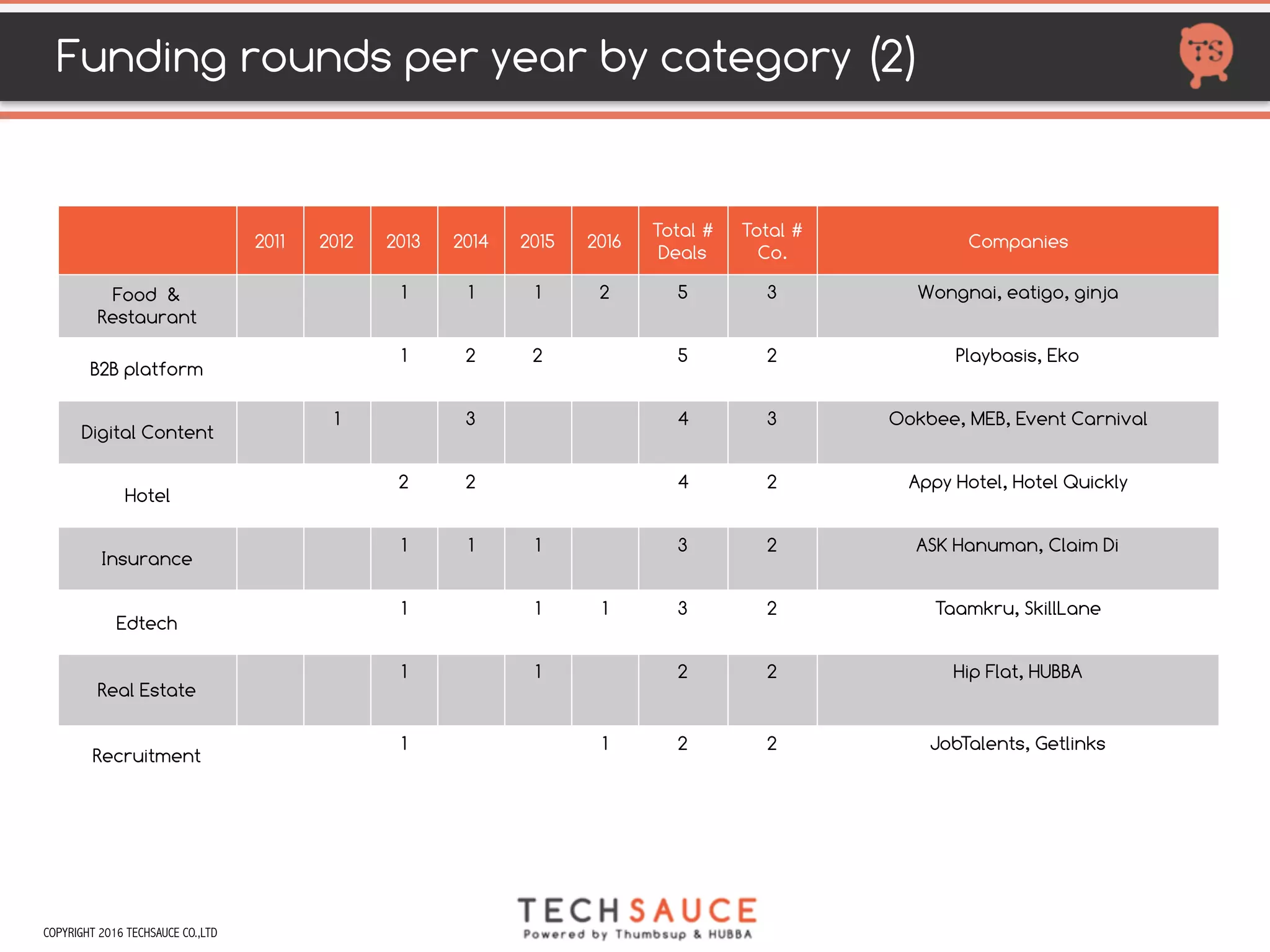 Funding rounds per year by category (2)

TS

| | 2011 | 2012 | 2013 | 2014 | 2015 | 2016 | Total # Deals | Total # Co. | Companies |
|---|---|---|---|---|---|---|---|---|---|
| Food & Restaurant | | | 1 | 1 | 1 | 2 | 5 | 3 | Wongnai, eatigo, ginja |
| B2B platform | | | 1 | 2 | 2 | | 5 | 2 | Playbasis, Eko |
| Digital Content | | 1 | | 3 | | | 4 | 3 | Ookbee, MEB, Event Carnival |
| Hotel | | | 2 | 2 | | | 4 | 2 | Appy Hotel, Hotel Quickly |
| Insurance | | | 1 | 1 | 1 | | 3 | 2 | ASK Hanuman, Claim Di |
| Edtech | | | 1 | | 1 | 1 | 3 | 2 | Taamkru, SkillLane |
| Real Estate | | | 1 | | 1 | | 2 | 2 | Hip Flat, HUBBA |
| Recruitment | | | 1 | | | 1 | 2 | 2 | JobTalents, Getlinks |

COPYRIGHT 2016 TECHSAUCE CO.,LTD

TECHSAUCE
Powered by Thumbsup & HUBBA